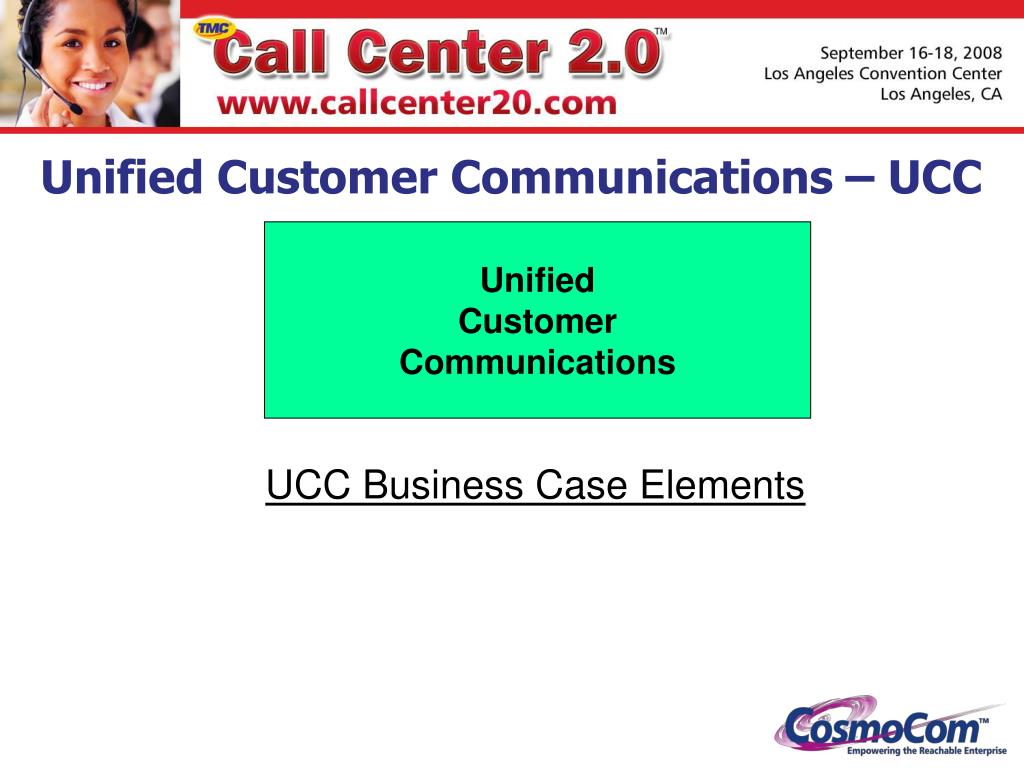 TMC Call Center 2.0™
www.callcenter20.com

September 16-18, 2008
Los Angeles Convention Center
Los Angeles, CA

Unified Customer Communications – UCC

Unified Customer Communications

UCC Business Case Elements

CosmoCom™
Empowering the Reachable Enterprise